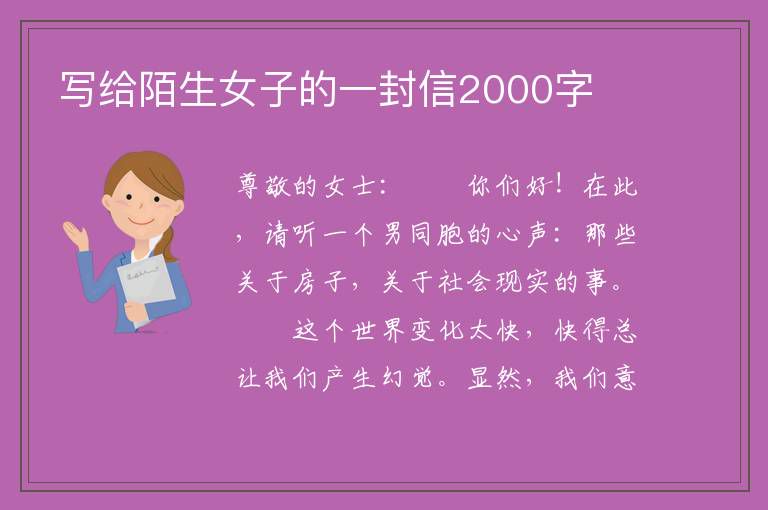 写给陌生女子的一封信2000字

尊敬的女士：　　你们好！在此，请听一个男同胞的心声：那些关于房子，关于社会现实的事。

　　这个世界变化太快，快得总让我们产生幻觉。显然，我们意